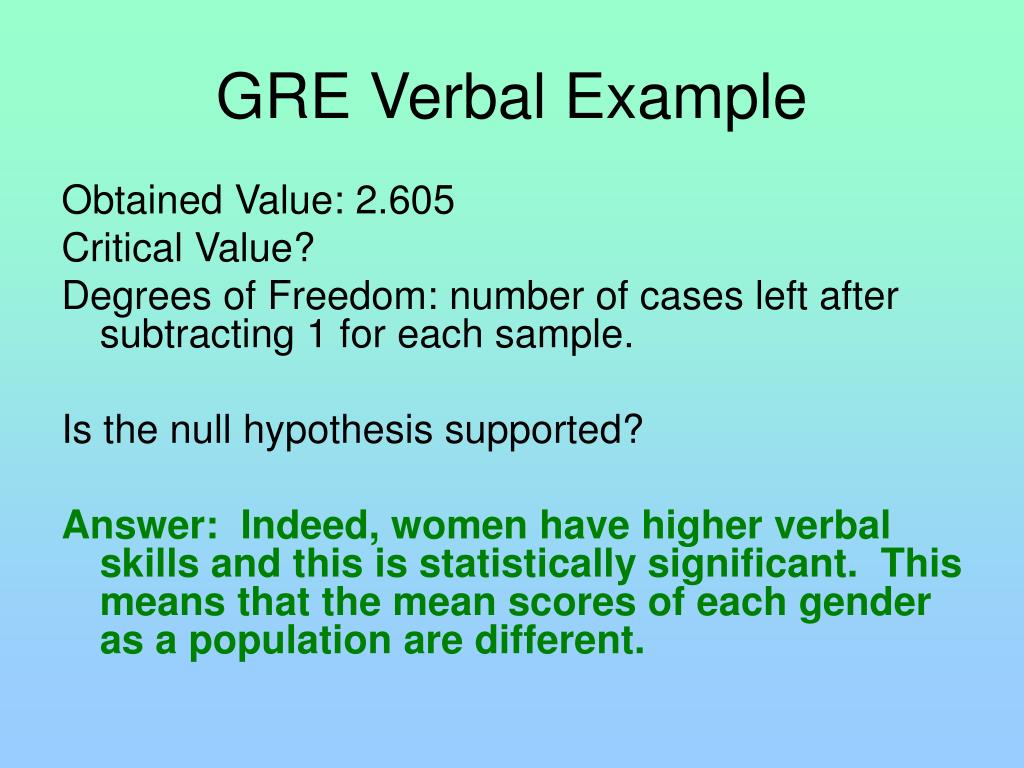 GRE Verbal Example

Obtained Value: 2.605

Critical Value?

Degrees of Freedom: number of cases left after subtracting 1 for each sample.

Is the null hypothesis supported?

Answer: Indeed, women have higher verbal skills and this is statistically significant. This means that the mean scores of each gender as a population are different.